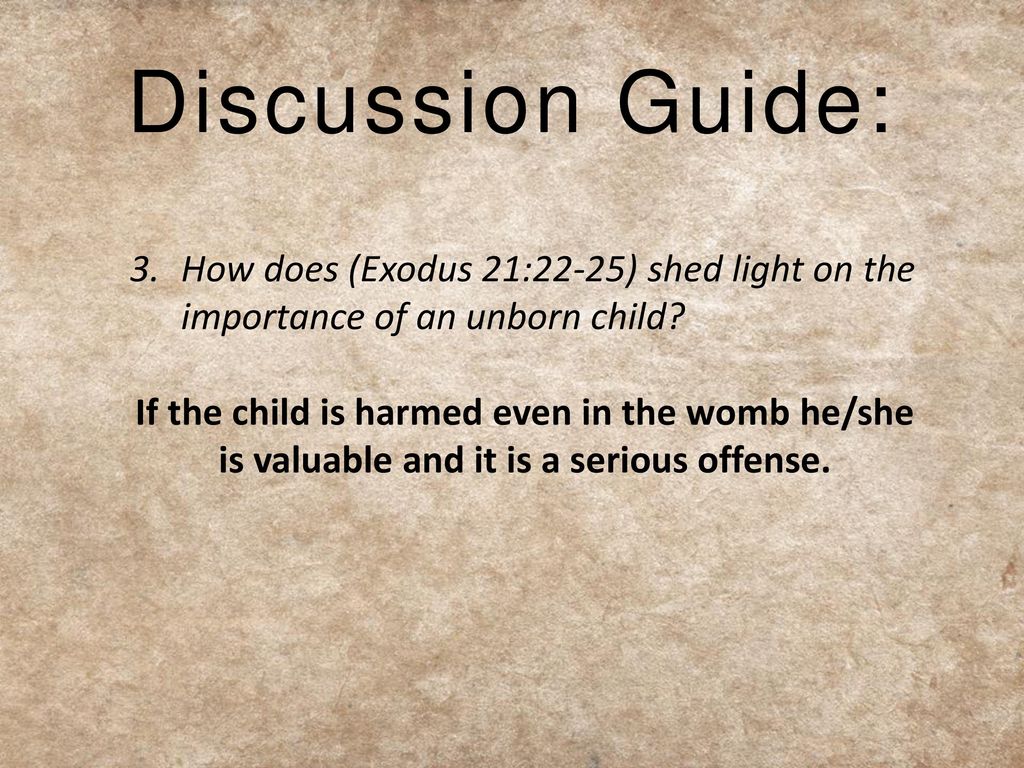 Discussion Guide:

3. How does (Exodus 21:22-25) shed light on the importance of an unborn child?

If the child is harmed even in the womb he/she is valuable and it is a serious offense.